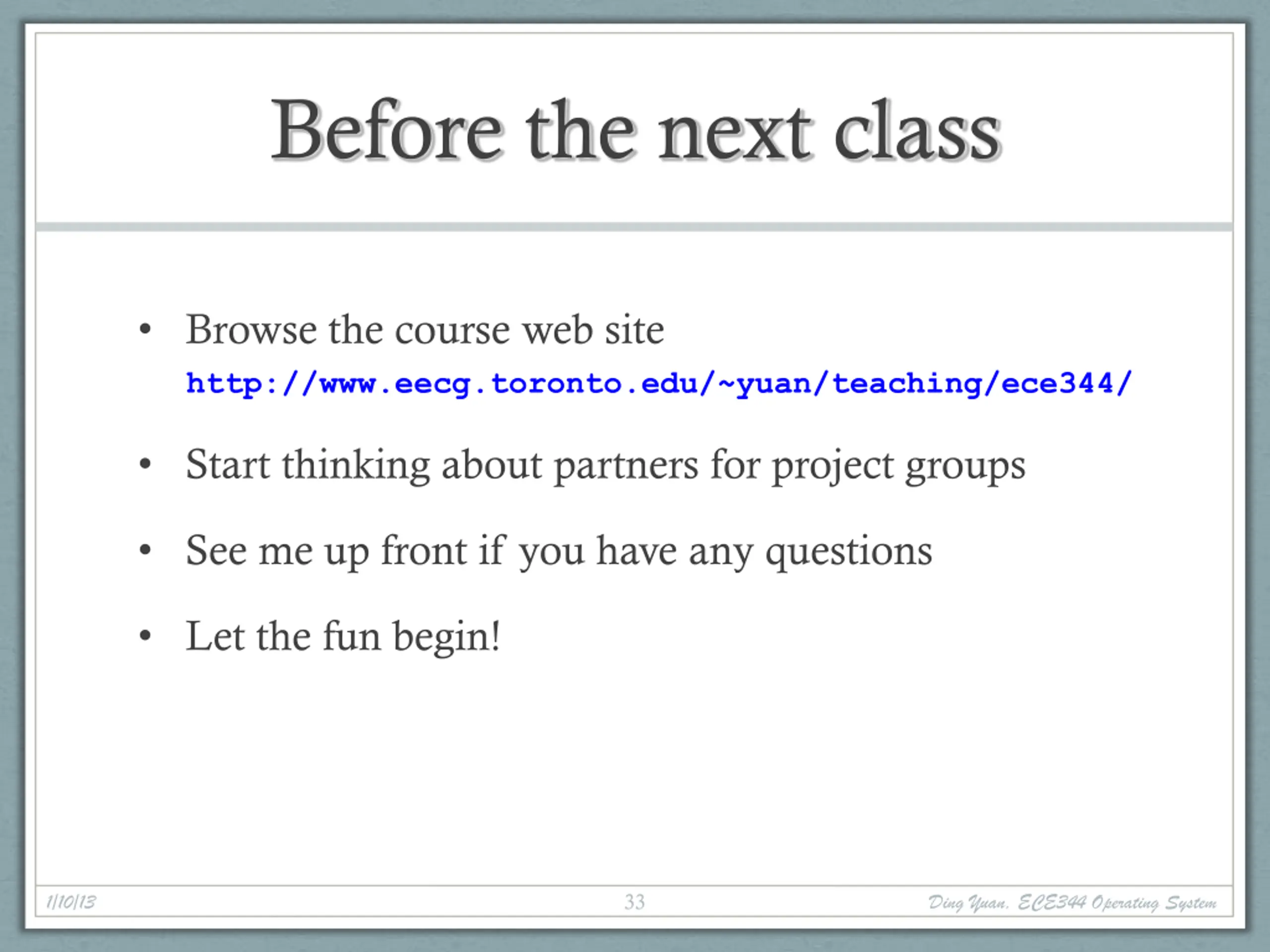 Before the next class

• Browse the course web site
http://www.eecg.toronto.edu/~yuan/teaching/ece344/

• Start thinking about partners for project groups

• See me up front if you have any questions

• Let the fun begin!

1/10/13 33 Ding Yuan, ECE344 Operating System